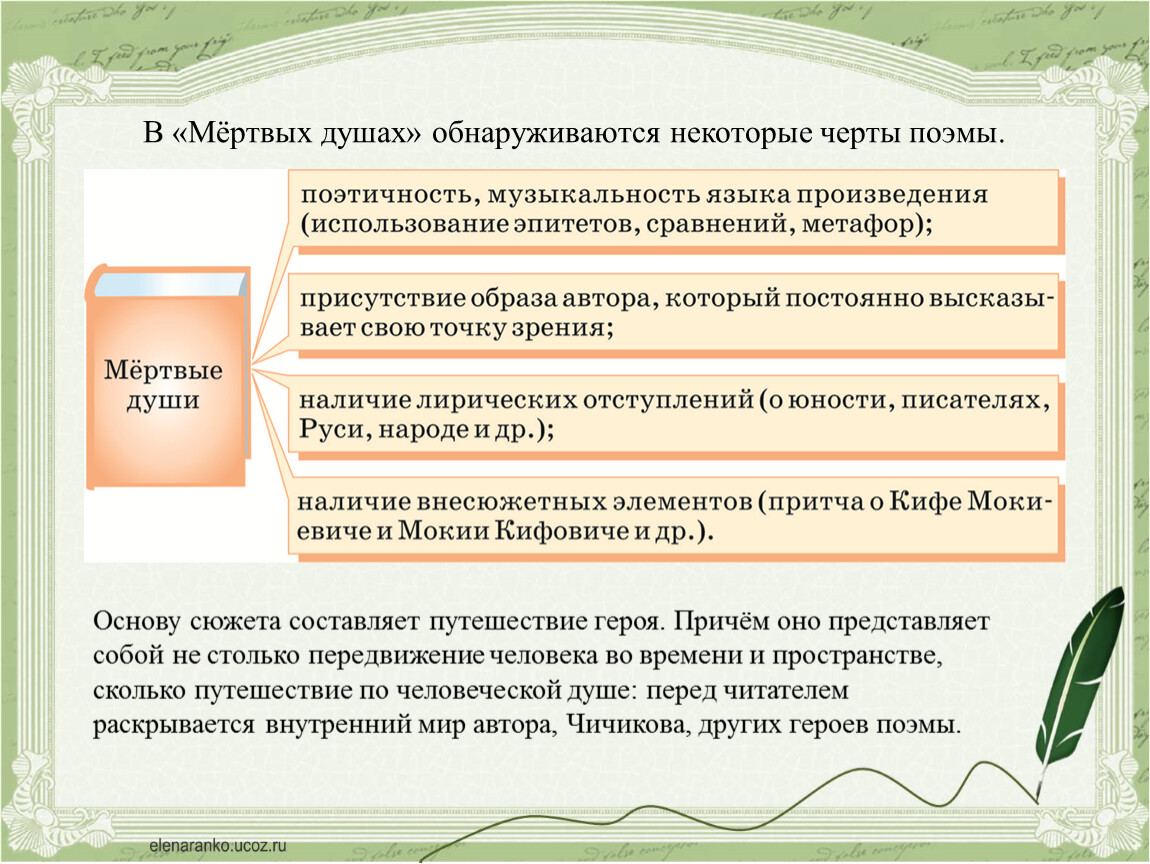 В «Мёртвых душах» обнаруживаются некоторые черты поэмы.

Мёртвые души

поэтичность, музыкальность языка произведения (использование эпитетов, сравнений, метафор);

присутствие образа автора, который постоянно высказывает свою точку зрения;

наличие лирических отступлений (о юности, писателях, Руси, народе и др.);

наличие внесюжетных элементов (притча о Кифе Мокиевиче и Мокии Кифовиче и др.).

Основу сюжета составляет путешествие героя. Причём оно представляет собой не столько передвижение человека во времени и пространстве, сколько путешествие по человеческой душе: перед читателем раскрывается внутренний мир автора, Чичикова, других героев поэмы.

elenaranko.ucoz.ru